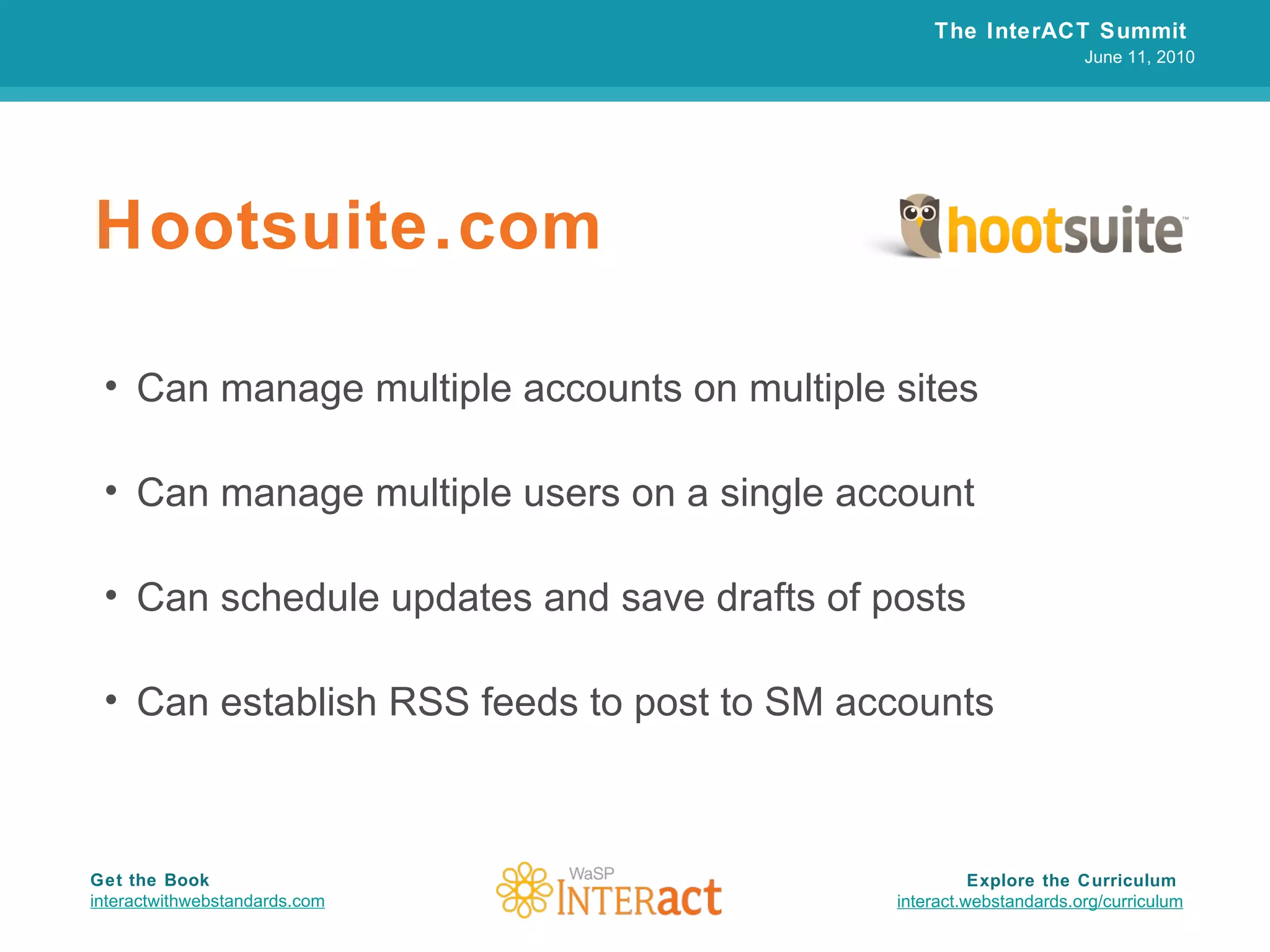 The InterACT Summit
June 11, 2010

Hootsuite.com

hootsuite™

• Can manage multiple accounts on multiple sites

• Can manage multiple users on a single account

• Can schedule updates and save drafts of posts

• Can establish RSS feeds to post to SM accounts

Get the Book
interactwithwebstandards.com

WaSP INTERact

Explore the Curriculum
interact.webstandards.org/curriculum